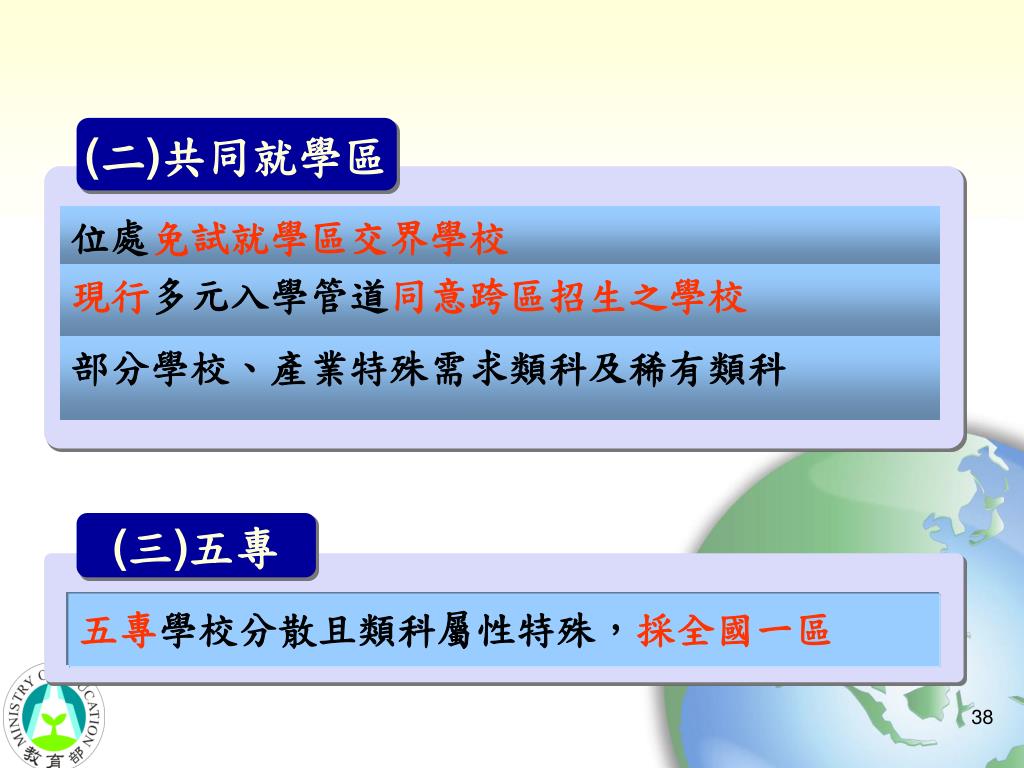 (二)共同就學區

位處免試就學區交界學校

現行多元入學管道同意跨區招生之學校

部分學校、產業特殊需求類科及稀有類科

(三)五專

五專學校分散且類科屬性特殊，採全國一區

MINISTRY OF EDUCATION
教育部

38